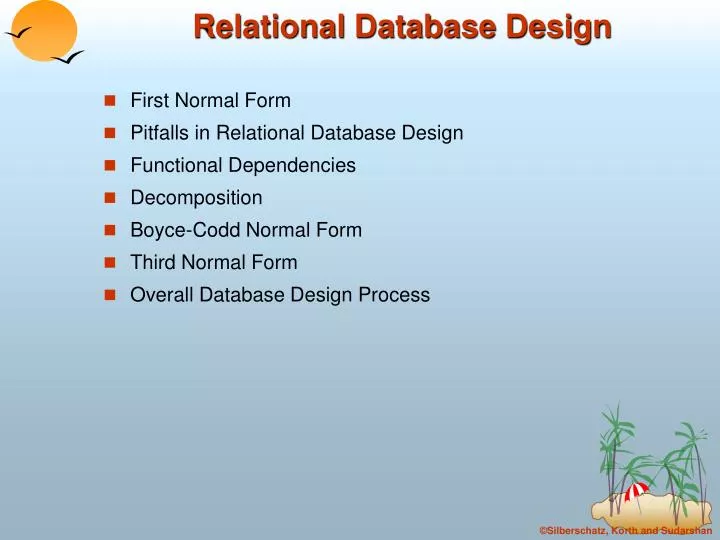 Relational Database Design

- First Normal Form
- Pitfalls in Relational Database Design
- Functional Dependencies
- Decomposition
- Boyce-Codd Normal Form
- Third Normal Form
- Overall Database Design Process

©Silberschatz, Korth and Sudarshan